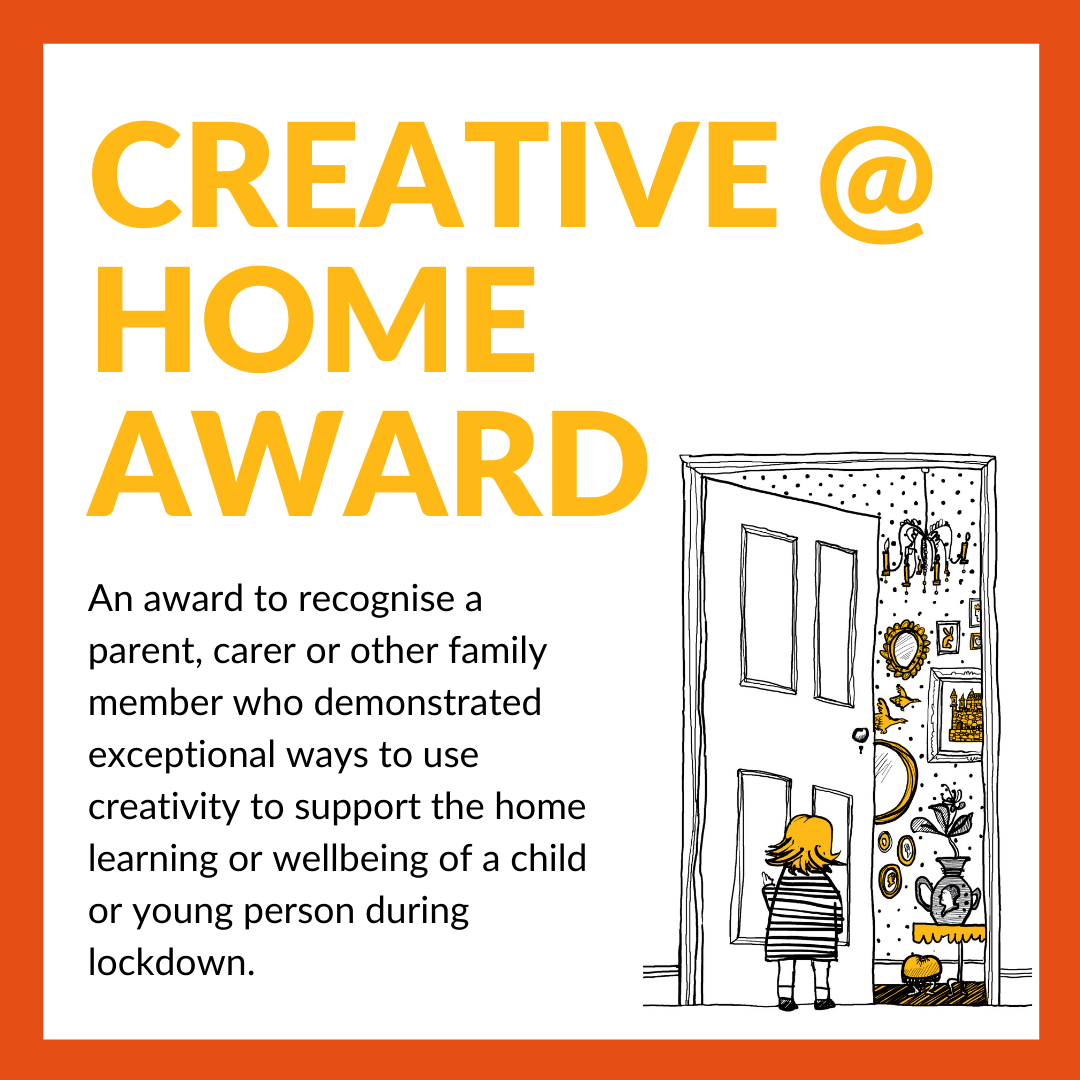 CREATIVE @ HOME AWARD

An award to recognise a parent, carer or other family member who demonstrated exceptional ways to use creativity to support the home learning or wellbeing of a child or young person during lockdown.